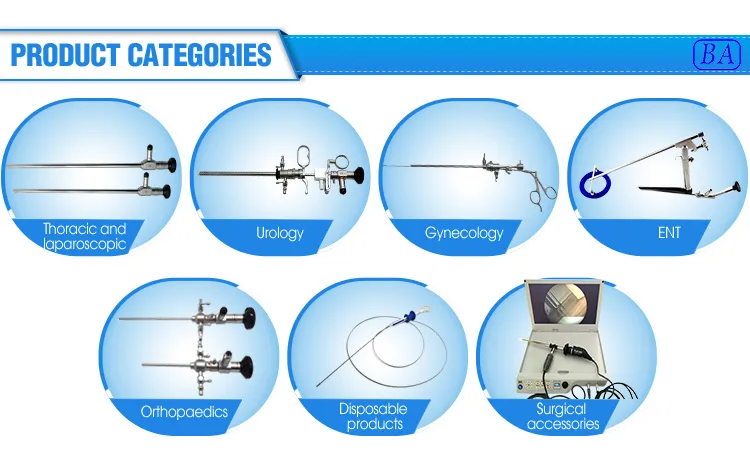 PRODUCT CATEGORIES

BA

Thoracic and laparoscopic

Urology

Gynecology

ENT

Orthopaedics

Disposable products

Surgical accessories